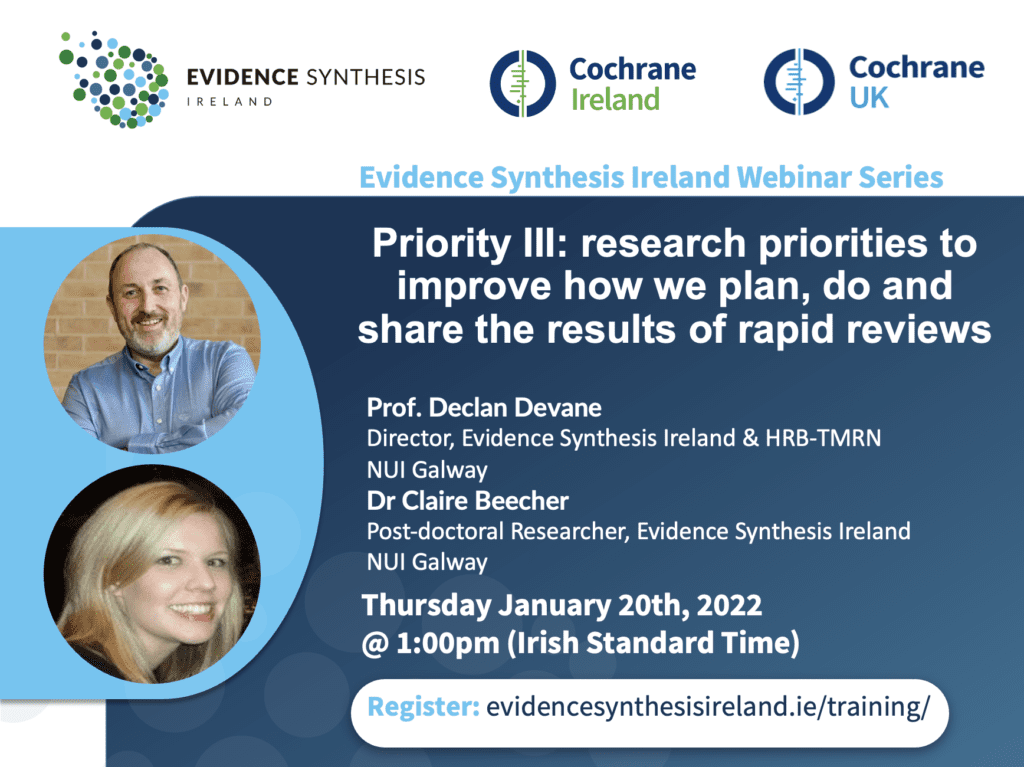 EVIDENCE SYNTHESIS IRELAND

Cochrane Ireland

Cochrane UK

Evidence Synthesis Ireland Webinar Series

Priority III: research priorities to improve how we plan, do and share the results of rapid reviews

Prof. Declan Devane
Director, Evidence Synthesis Ireland & HRB-TMRN
NUI Galway
Dr Claire Beecher
Post-doctoral Researcher, Evidence Synthesis Ireland
NUI Galway

Thursday January 20th, 2022
@ 1:00pm (Irish Standard Time)

Register: evidencesynthesisireland.ie/training/